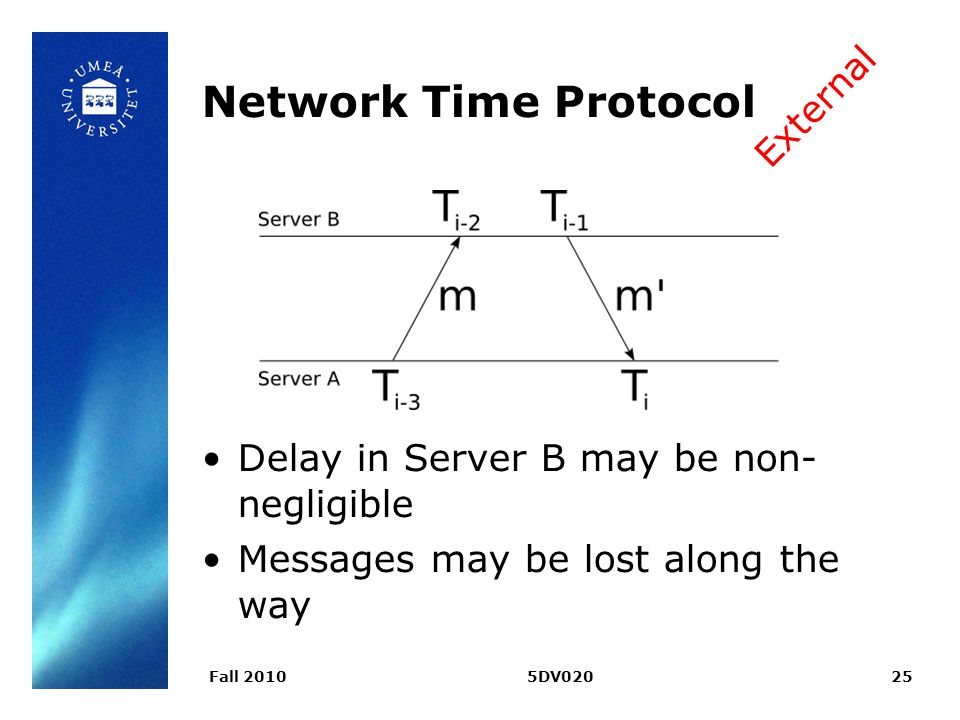 UMEÅ UNIVERSITET

Network Time Protocol

External

Server B $T_{i-2}$ $T_{i-1}$

m m'

Server A $T_{i-3}$ $T_i$

• Delay in Server B may be non-negligible
• Messages may be lost along the way

Fall 2010 5DV020 25